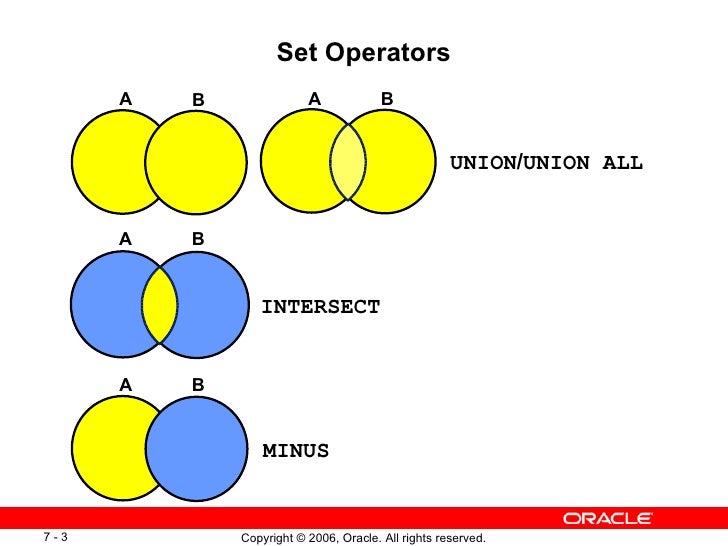 Set Operators

A B A B

UNION/UNION ALL

A B

INTERSECT

A B

MINUS

ORACLE

7 - 3

Copyright © 2006, Oracle. All rights reserved.